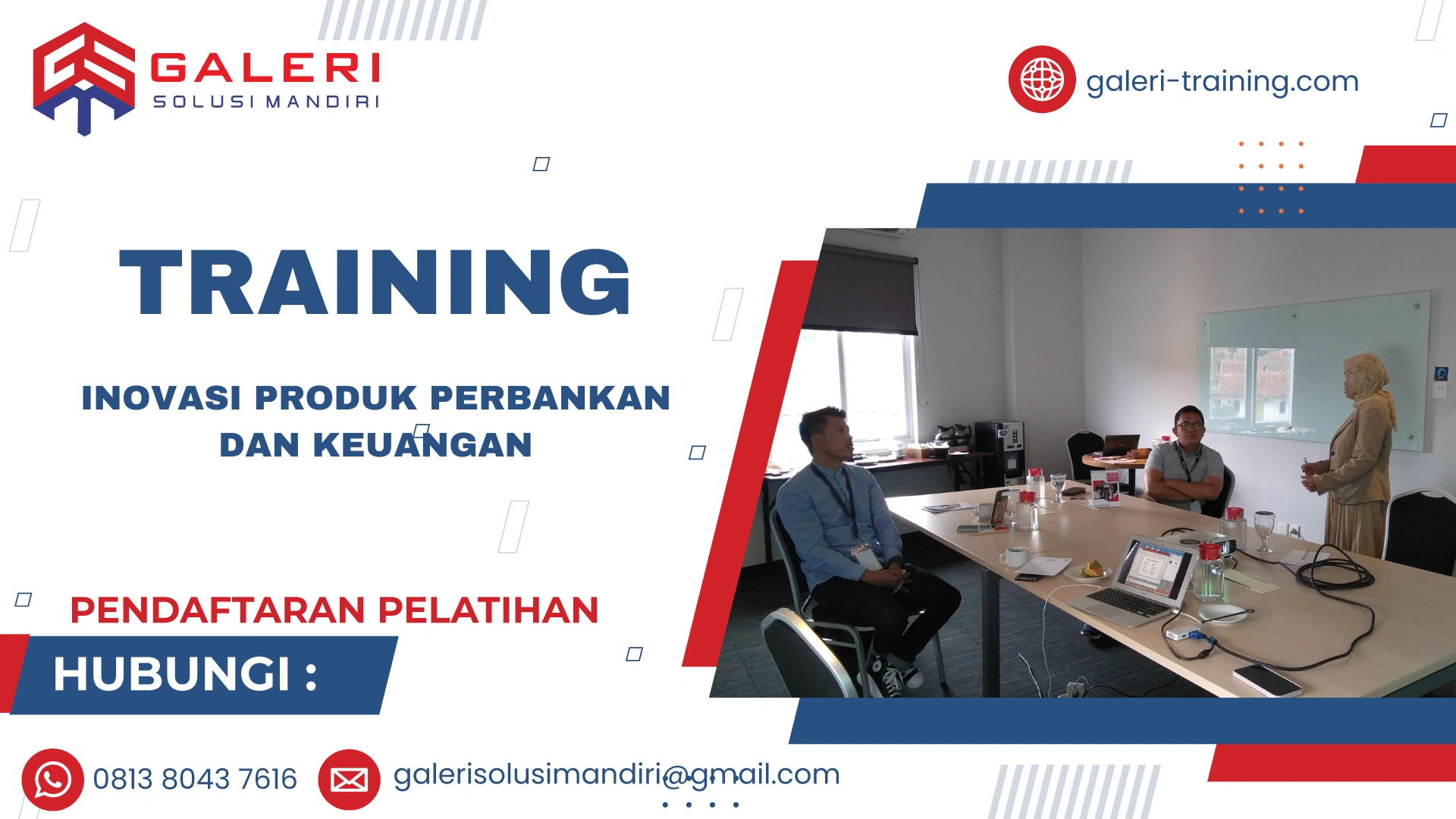 GALERI
SOLUSI MANDIRI

galeri-training.com

TRAINING

INOVASI PRODUK PERBANKAN DAN KEUANGAN

PENDAFTARAN PELATIHAN

HUBUNGI :

0813 8043 7616

galerisolusimandiri@gmail.com